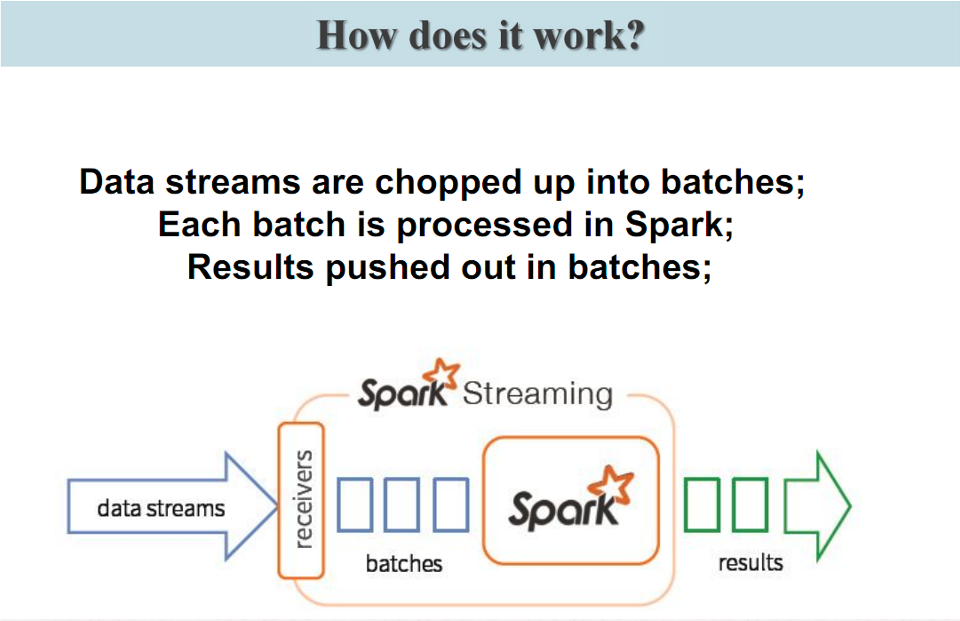 How does it work?

Data streams are chopped up into batches;
Each batch is processed in Spark;
Results pushed out in batches;

Spark Streaming

data streams

receivers

batches

Spark

results